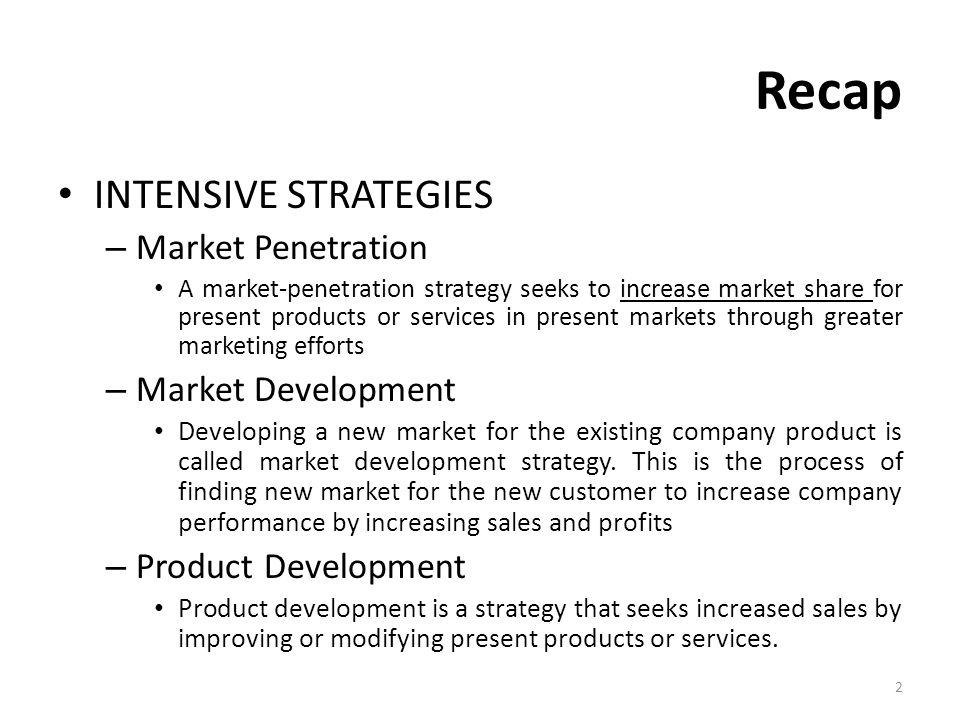 Recap

• INTENSIVE STRATEGIES

– Market Penetration

• A market-penetration strategy seeks to increase market share for present products or services in present markets through greater marketing efforts

– Market Development

• Developing a new market for the existing company product is called market development strategy. This is the process of finding new market for the new customer to increase company performance by increasing sales and profits

– Product Development

• Product development is a strategy that seeks increased sales by improving or modifying present products or services.

2